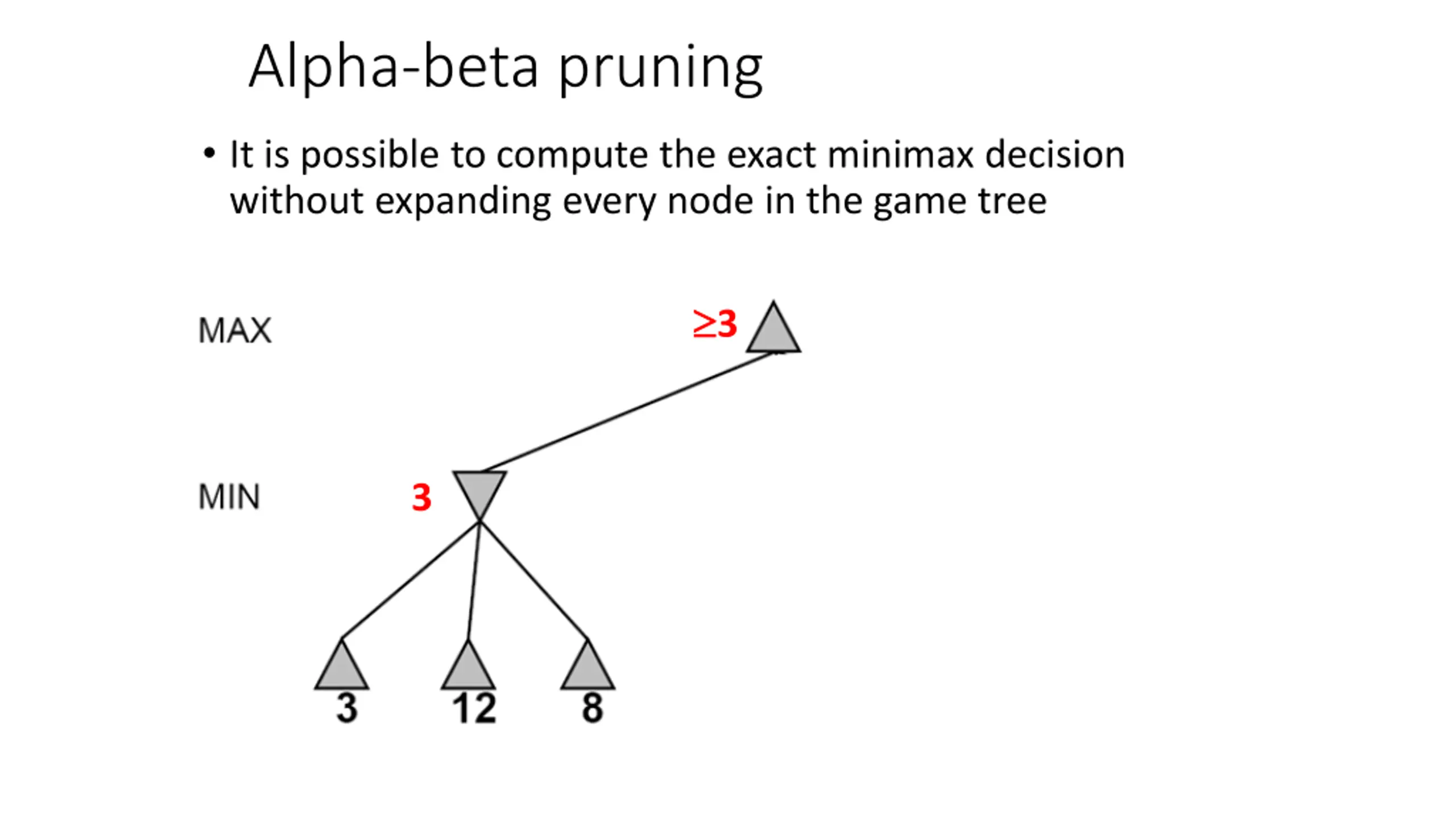 Alpha-beta pruning

• It is possible to compute the exact minimax decision without expanding every node in the game tree

MAX

$\geq 3$

MIN

3

3

12

8